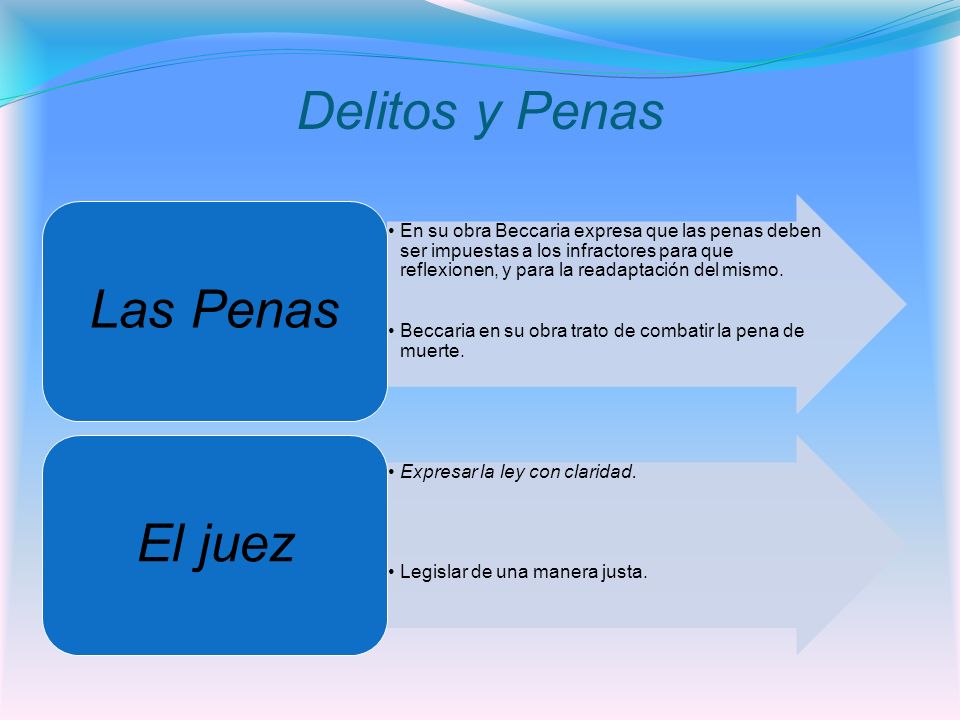 Delitos y Penas

Las Penas

• En su obra Beccaria expresa que las penas deben ser impuestas a los infractores para que reflexionen, y para la readaptación del mismo.

• Beccaria en su obra trato de combatir la pena de muerte.

El juez

• Expresar la ley con claridad.

• Legislar de una manera justa.